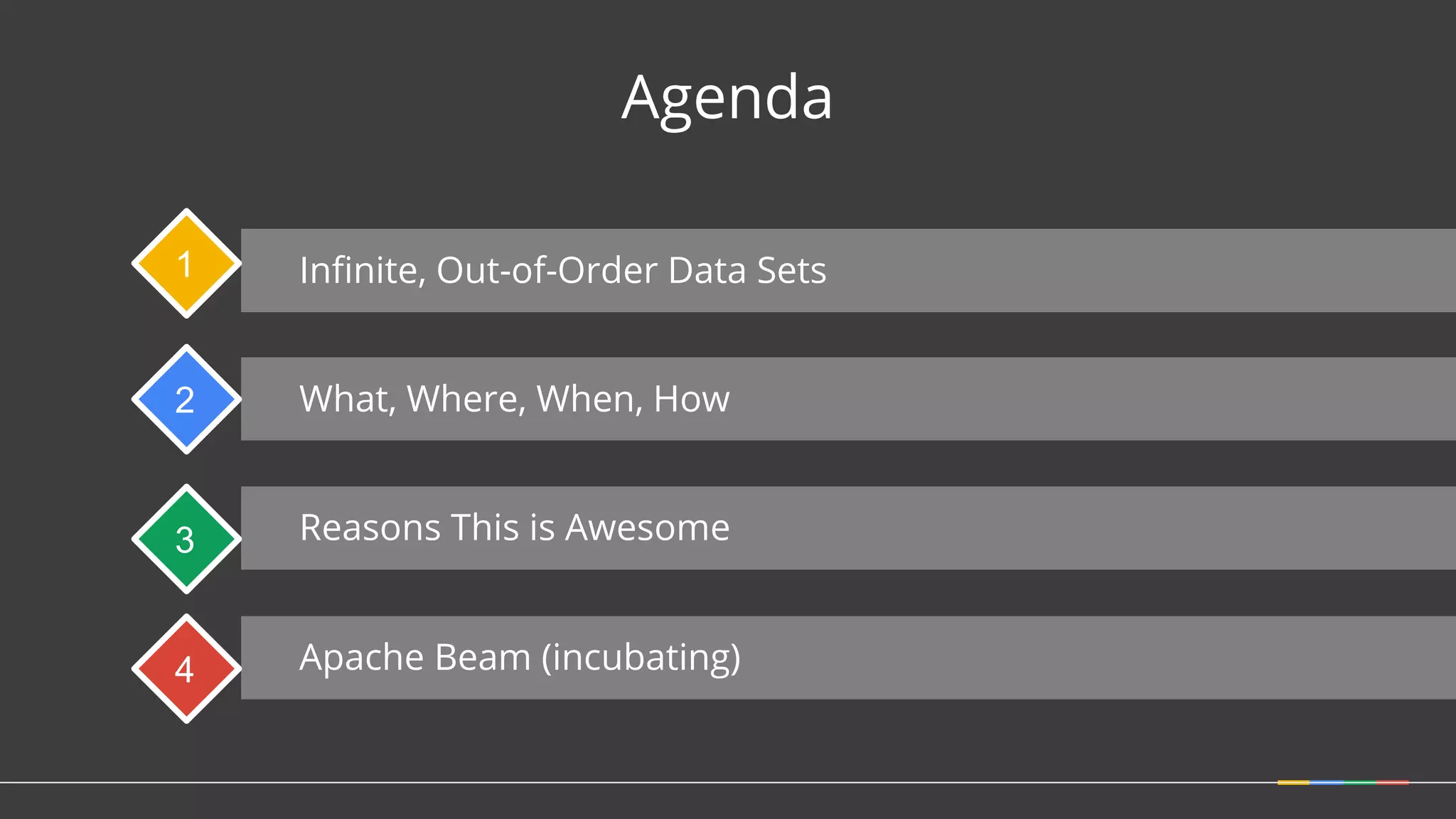 Agenda

1 Infinite, Out-of-Order Data Sets

2 What, Where, When, How

3 Reasons This is Awesome

4 Apache Beam (incubating)